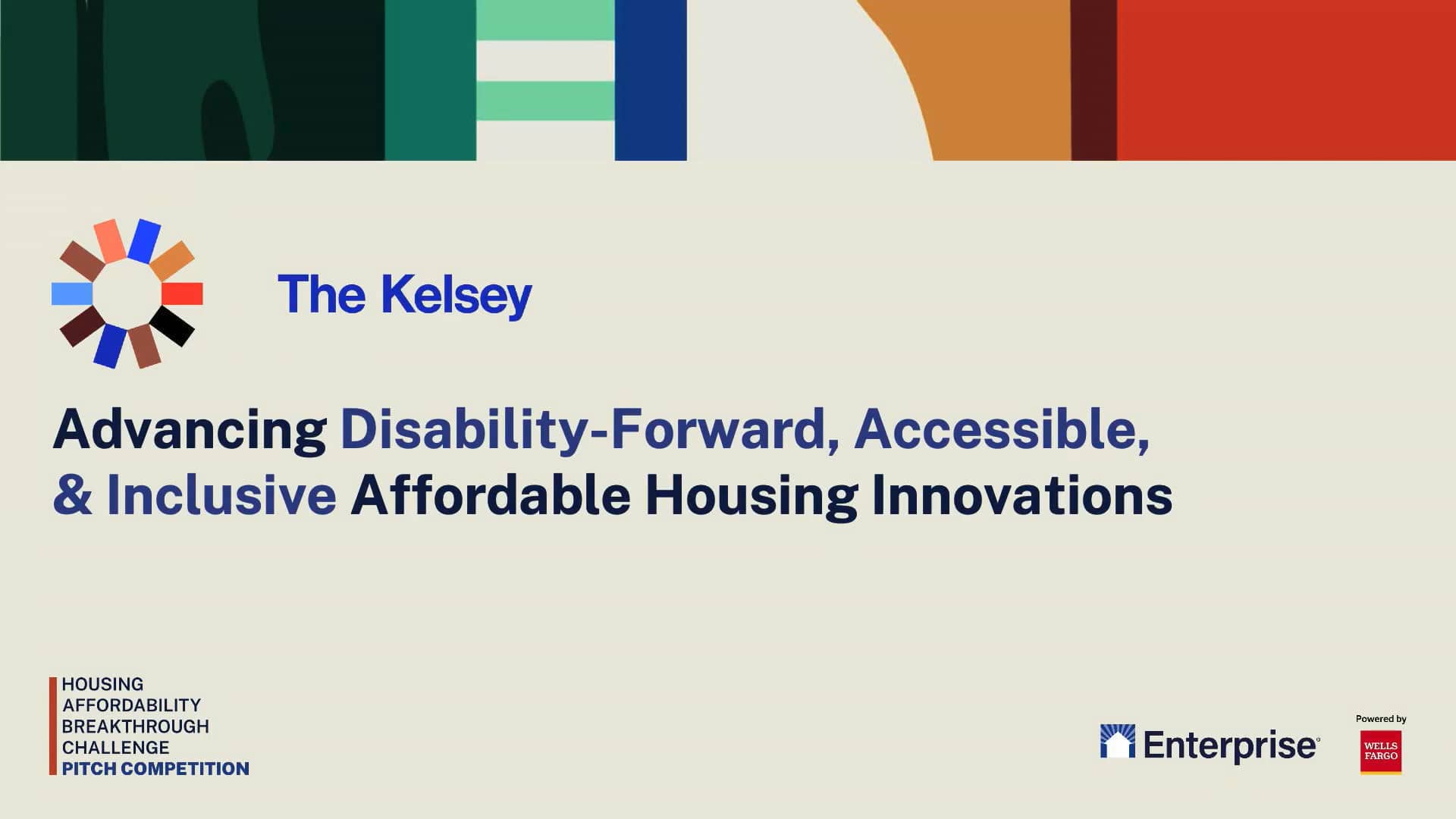 The Kelsey

Advancing Disability-Forward, Accessible, & Inclusive Affordable Housing Innovations

HOUSING
AFFORDABILITY
BREAKTHROUGH
CHALLENGE
PITCH COMPETITION

Enterprise

Powered by

WELLS FARGO